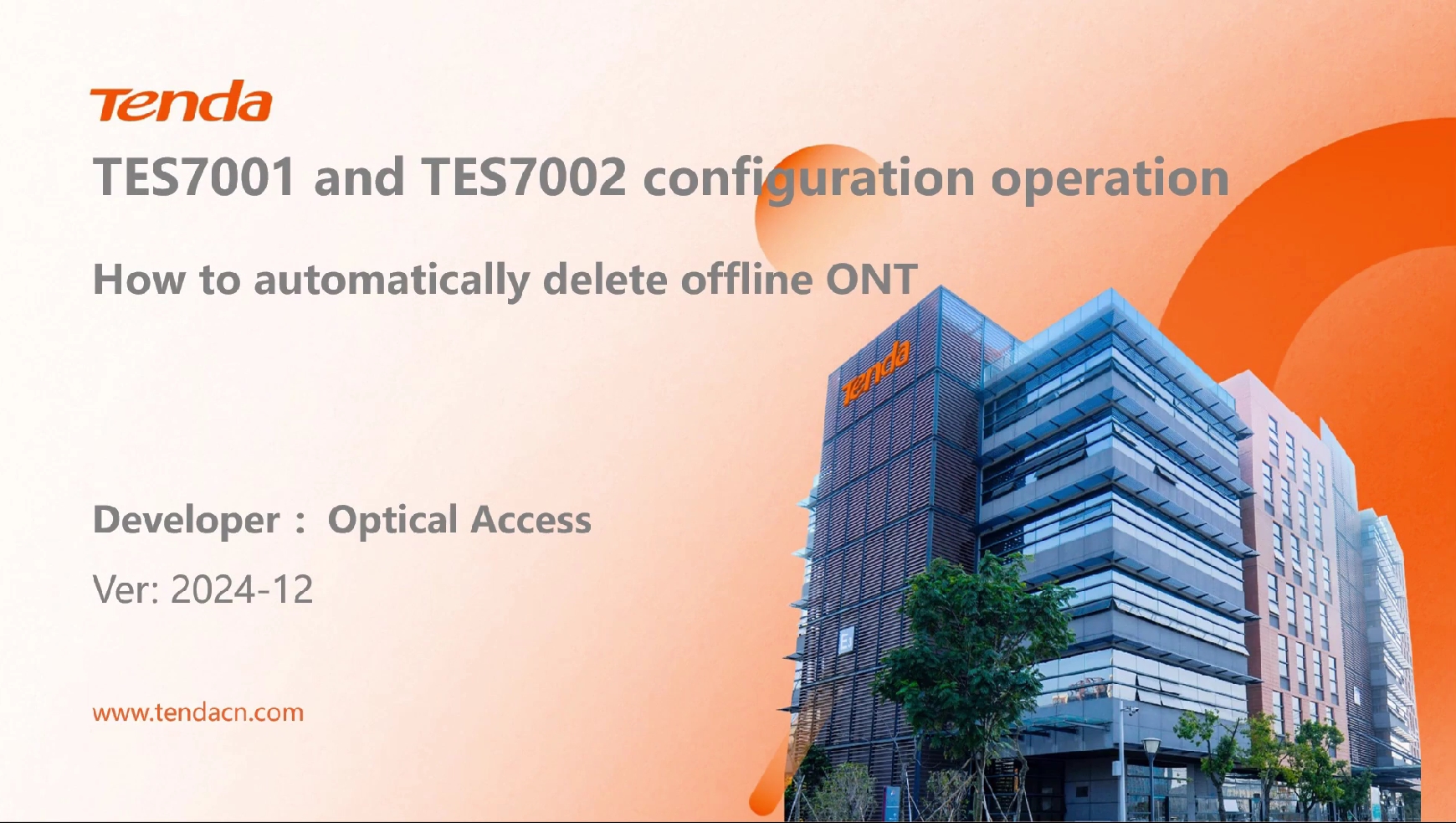 Tenda

TES7001 and TES7002 configuration operation

How to automatically delete offline ONT

Tenda

Developer： Optical Access

Ver: 2024-12

www.tendacn.com